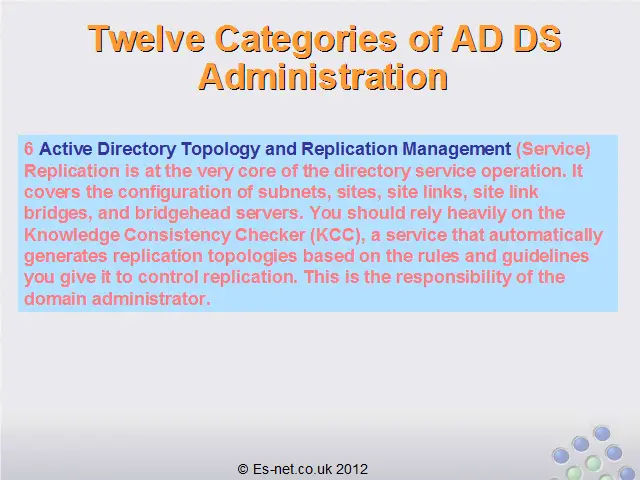 Twelve Categories of AD DS Administration

6 Active Directory Topology and Replication Management (Service)
Replication is at the very core of the directory service operation. It covers the configuration of subnets, sites, site links, site link bridges, and bridgehead servers. You should rely heavily on the Knowledge Consistency Checker (KCC), a service that automatically generates replication topologies based on the rules and guidelines you give it to control replication. This is the responsibility of the domain administrator.

© Es-net.co.uk 2012